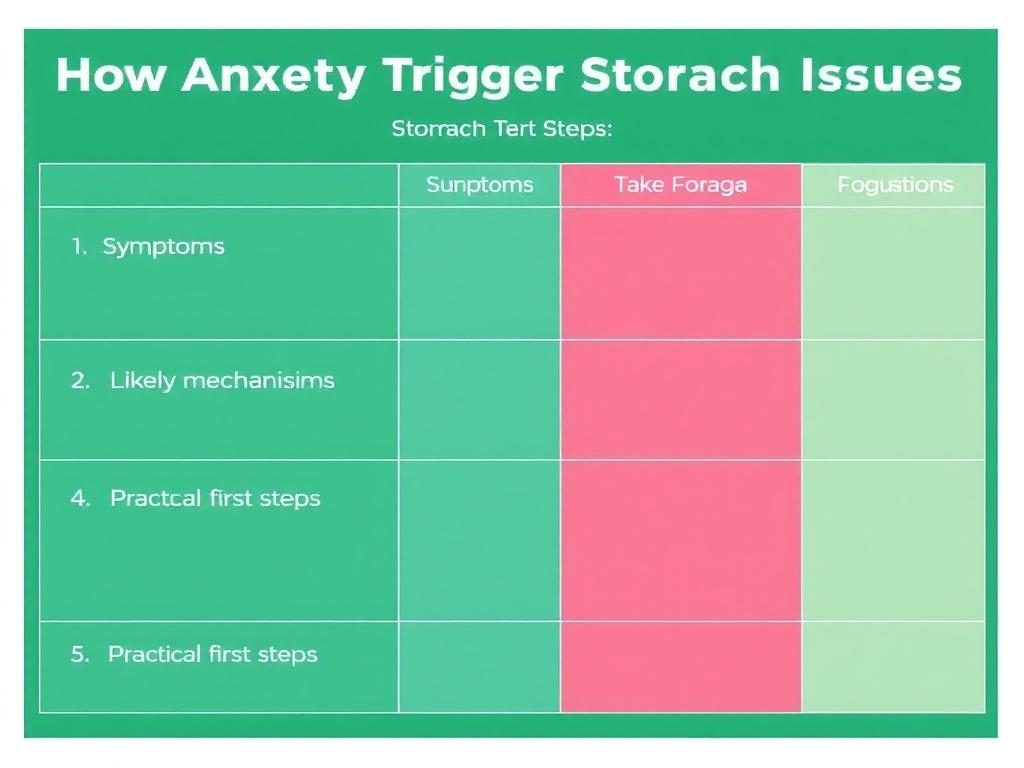 How Anxety Trigger Storach Issues

Storrach Tert Steps:

| | Sunptoms | Take Foraga | Fogustions |
|---|---|---|---|
| 1. Symptoms | | | |
| 2. Likely mechanisims | | | |
| 4. Practcal first steps | | | |
| 5. Practical first steps | | | |